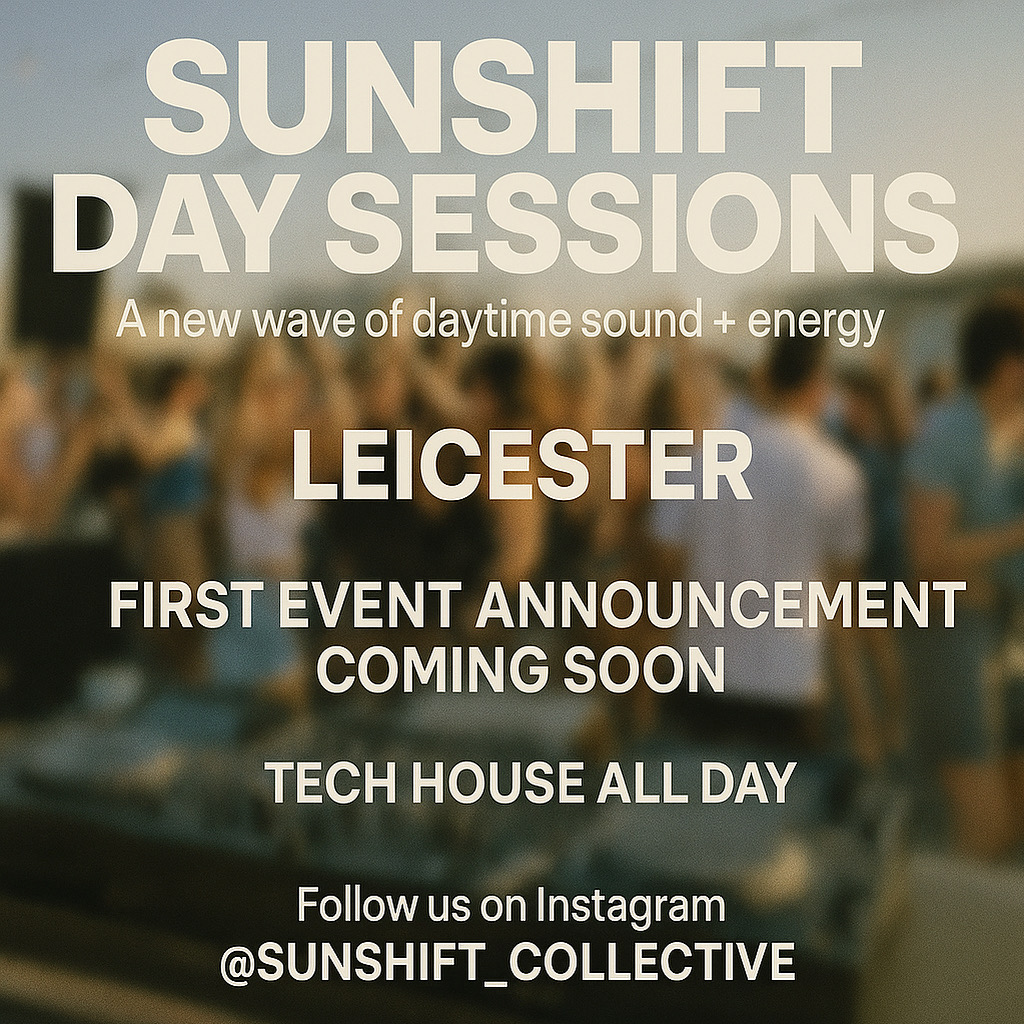 SUNSHIFT
DAY SESSIONS
A new wave of daytime sound + energy

LEICESTER

FIRST EVENT ANNOUNCEMENT
COMING SOON

TECH HOUSE ALL DAY

Follow us on Instagram
@SUNSHIFT_COLLECTIVE